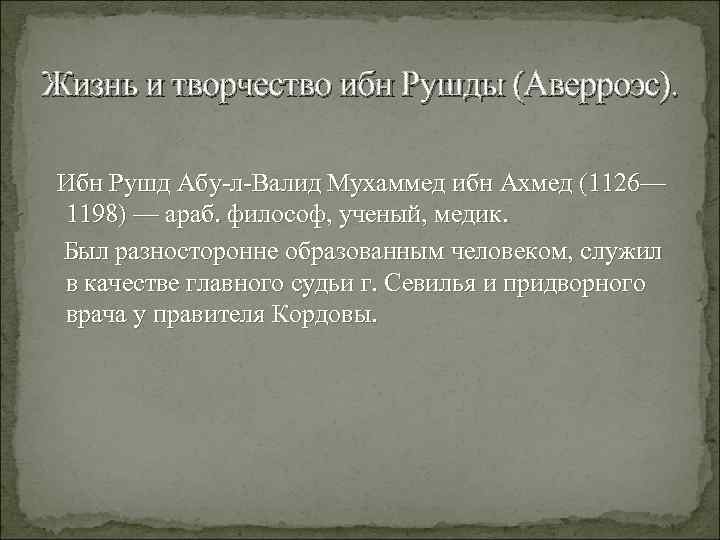 Жизнь и творчество ибн Рушды (Аверроэс).

Ибн Рушд Абу-л-Валид Мухаммед ибн Ахмед (1126—1198) — араб. философ, ученый, медик.

Был разносторонне образованным человеком, служил в качестве главного судьи г. Севилья и придворного врача у правителя Кордовы.